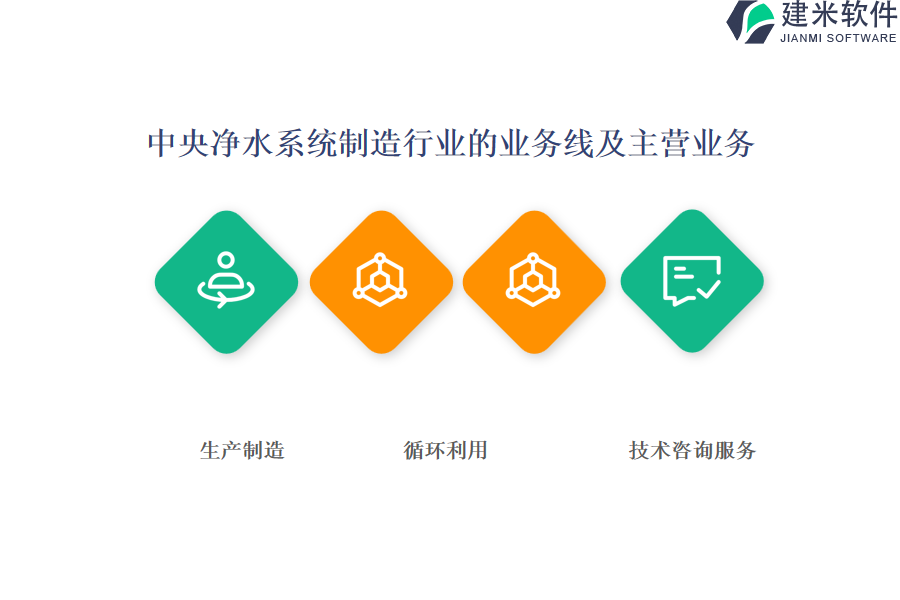 建米软件
JIANMI SOFTWARE

中央净水系统制造行业的业务线及主营业务

生产制造

循环利用

技术咨询服务